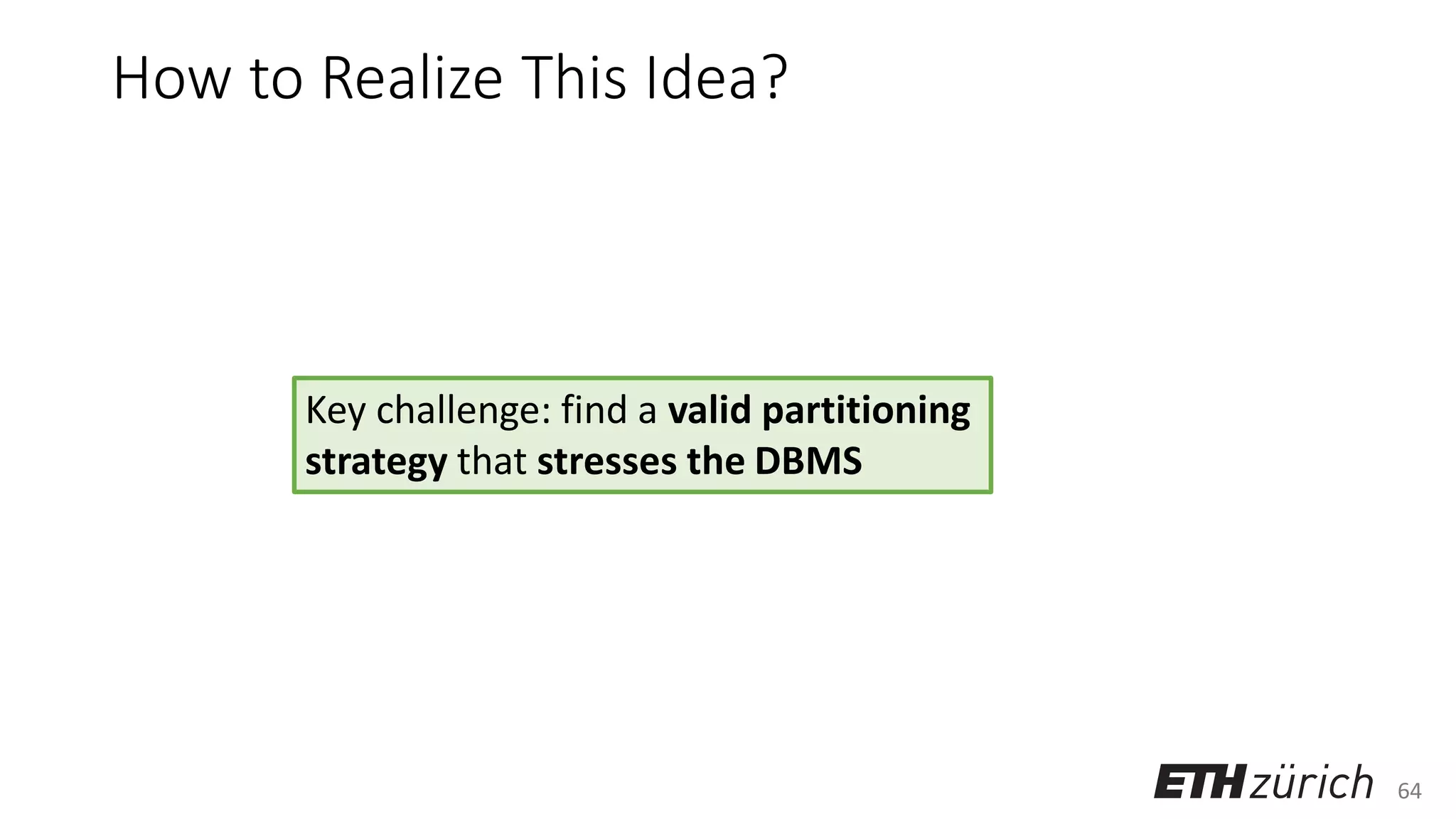 How to Realize This Idea?

Key challenge: find a valid partitioning strategy that stresses the DBMS

ETH zürich 64